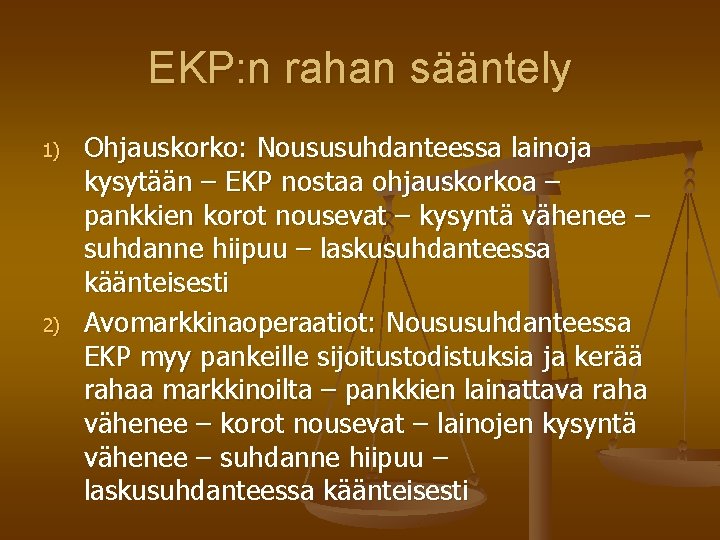 EKP:n rahan sääntely

1) Ohjauskorko: Noususuhdanteessa lainoja kysytään – EKP nostaa ohjauskorkoa – pankkien korot nousevat – kysyntä vähenee – suhdanne hiipuu – laskusuhdanteessa käänteisesti

2) Avomarkkinaoperaatiot: Noususuhdanteessa EKP myy pankeille sijoitustodistuksia ja kerää rahaa markkinoilta – pankkien lainattava raha vähenee – korot nousevat – lainojen kysyntä vähenee – suhdanne hiipuu – laskusuhdanteessa käänteisesti